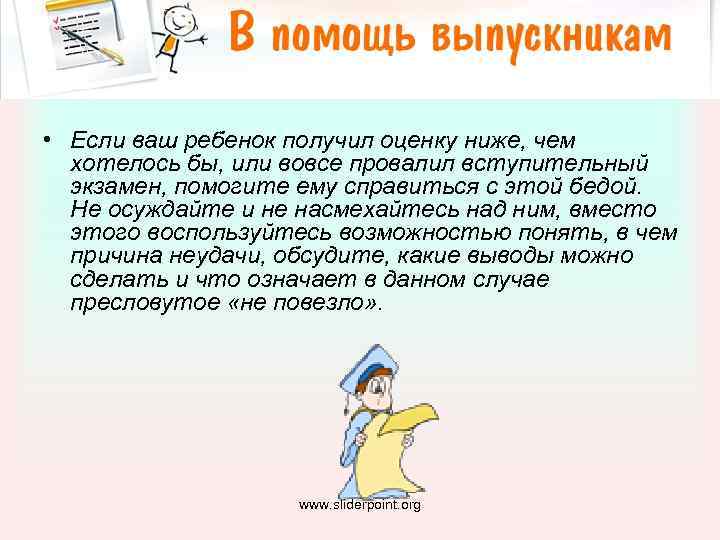 В помощь выпускникам

• Если ваш ребенок получил оценку ниже, чем хотелось бы, или вовсе провалил вступительный экзамен, помогите ему справиться с этой бедой. Не осуждайте и не насмехайтесь над ним, вместо этого воспользуйтесь возможностью понять, в чем причина неудачи, обсудите, какие выводы можно сделать и что означает в данном случае пресловутое «не повезло».

www.sliderpoint.org